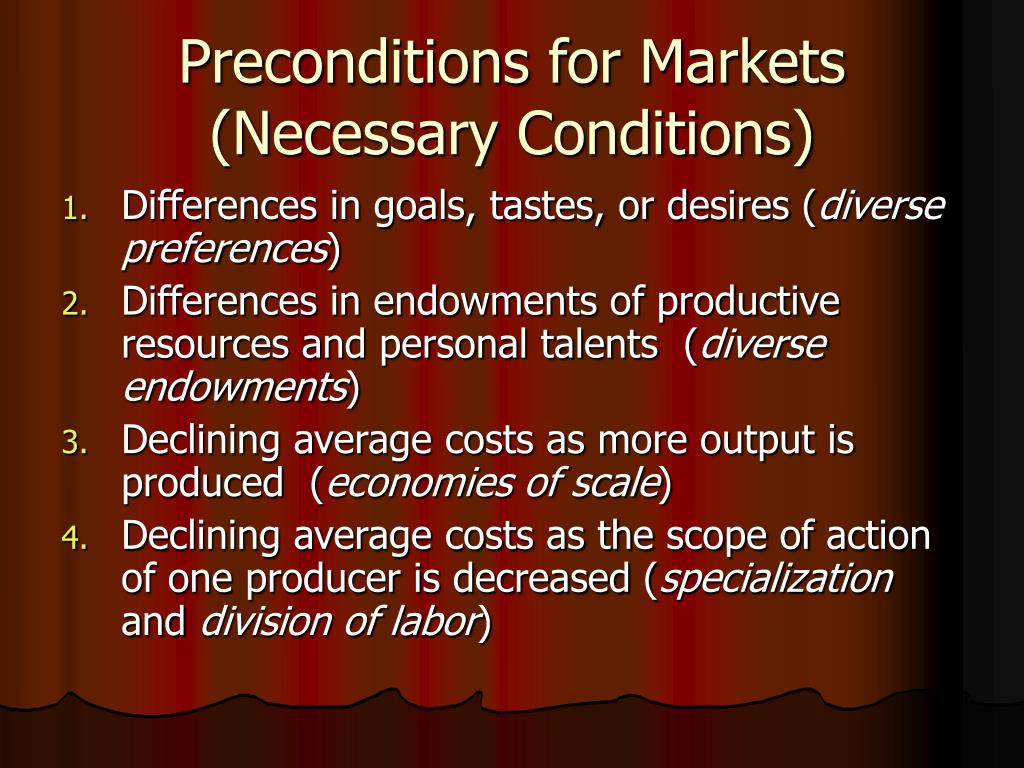 Preconditions for Markets (Necessary Conditions)

1. Differences in goals, tastes, or desires (diverse preferences)
2. Differences in endowments of productive resources and personal talents (diverse endowments)
3. Declining average costs as more output is produced (economies of scale)
4. Declining average costs as the scope of action of one producer is decreased (specialization and division of labor)